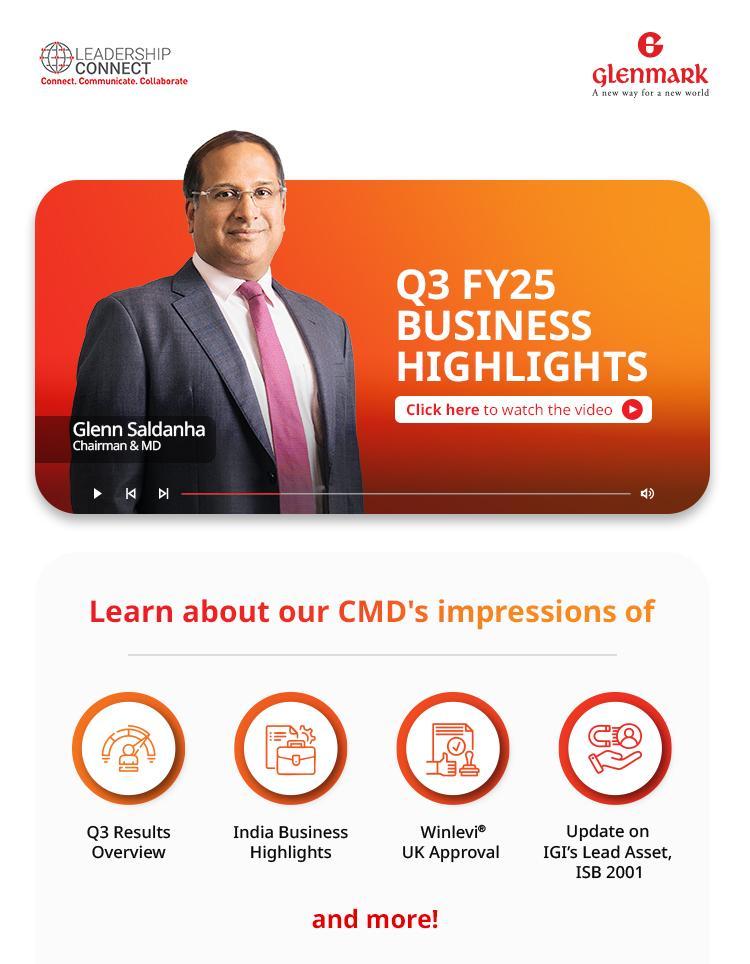 LEADERSHIP CONNECT
Connect. Communicate. Collaborate

Glenmark
A new way for a new world

Q3 FY25 BUSINESS HIGHLIGHTS

Click here to watch the video

Glenn Saldanha
Chairman & MD

Learn about our CMD's impressions of

Q3 Results Overview

India Business Highlights

Winlevi® UK Approval

Update on IGI's Lead Asset, ISB 2001

and more!